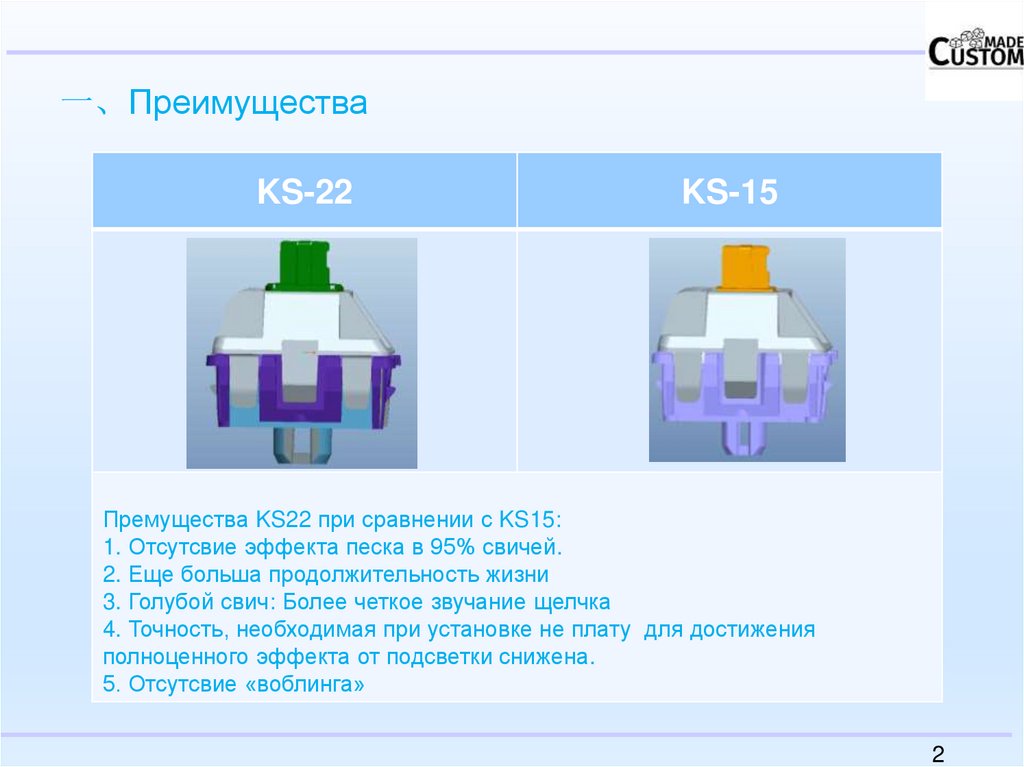 CUSTOM MADE

一、Преимущества

| KS-22 | KS-15 |
|---|---|
| | |

Премущества KS22 при сравнении с KS15:
1. Отсутсвие эффекта песка в 95% свичей.
2. Еще больша продолжительность жизни
3. Голубой свич: Более четкое звучание щелчка
4. Точность, необходимая при установке не плату для достижения полноценного эффекта от подсветки снижена.
5. Отсутсвие «воблинга»

2